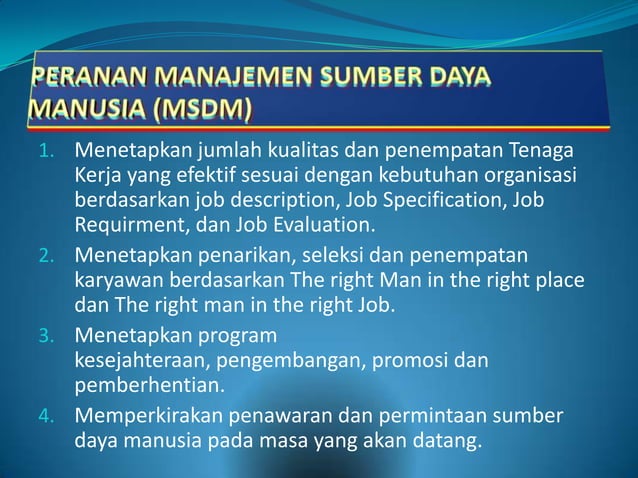 PERANAN MANAJEMEN SUMBER DAYA MANUSIA (MSDM)

1. Menetapkan jumlah kualitas dan penempatan Tenaga Kerja yang efektif sesuai dengan kebutuhan organisasi berdasarkan job description, Job Specification, Job Requirment, dan Job Evaluation.
2. Menetapkan penarikan, seleksi dan penempatan karyawan berdasarkan The right Man in the right place dan The right man in the right Job.
3. Menetapkan program kesejahteraan, pengembangan, promosi dan pemberhentian.
4. Memperkirakan penawaran dan permintaan sumber daya manusia pada masa yang akan datang.